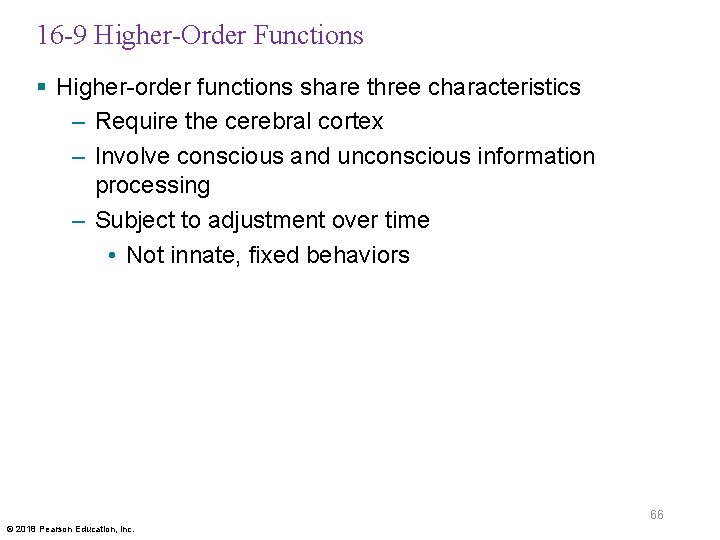 16-9 Higher-Order Functions

▪ Higher-order functions share three characteristics
– Require the cerebral cortex
– Involve conscious and unconscious information processing
– Subject to adjustment over time
• Not innate, fixed behaviors

66

© 2018 Pearson Education, Inc.